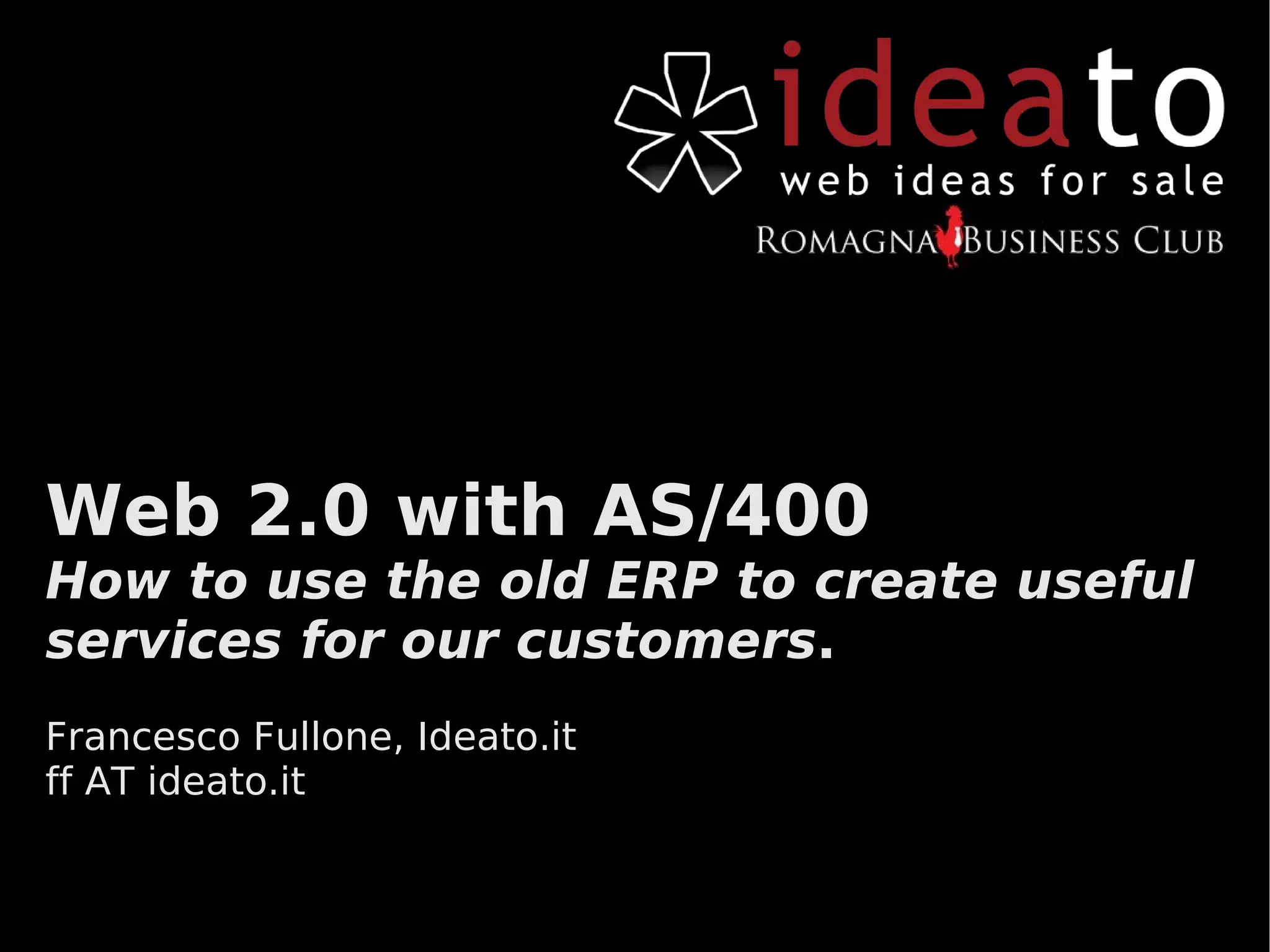 ideato
web ideas for sale
ROMAGNA BUSINESS CLUB

Web 2.0 with AS/400
How to use the old ERP to create useful services for our customers.

Francesco Fullone, Ideato.it
ff AT ideato.it